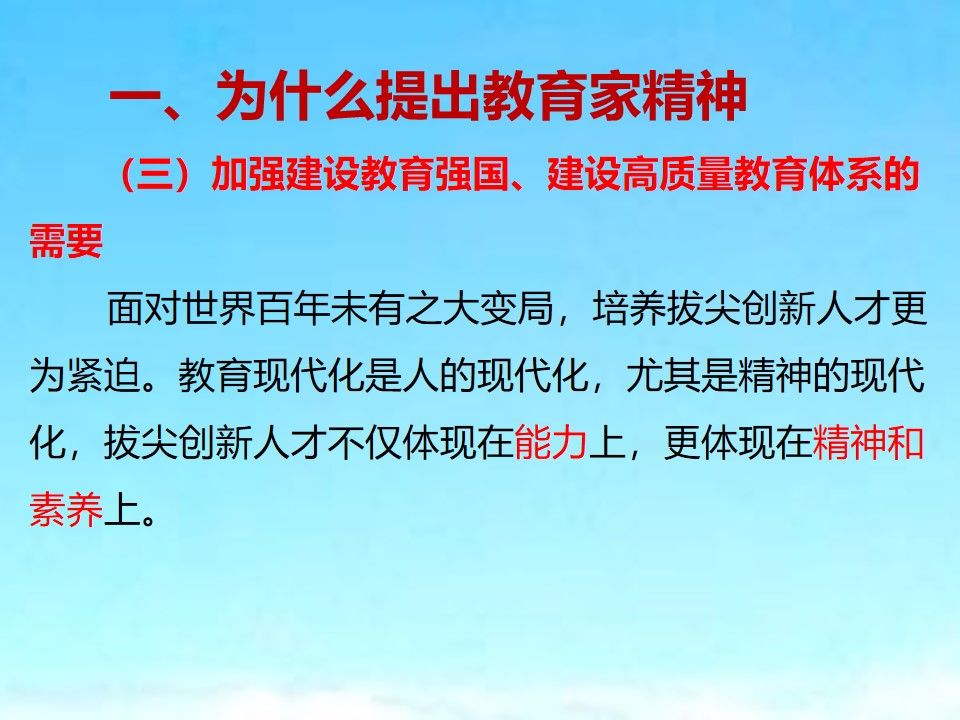 一、为什么提出教育家精神

（三）加强建设教育强国、建设高质量教育体系的需要

面对世界百年未有之大变局，培养拔尖创新人才更为紧迫。教育现代化是人的现代化，尤其是精神的现代化，拔尖创新人才不仅体现在能力上，更体现在精神和素养上。